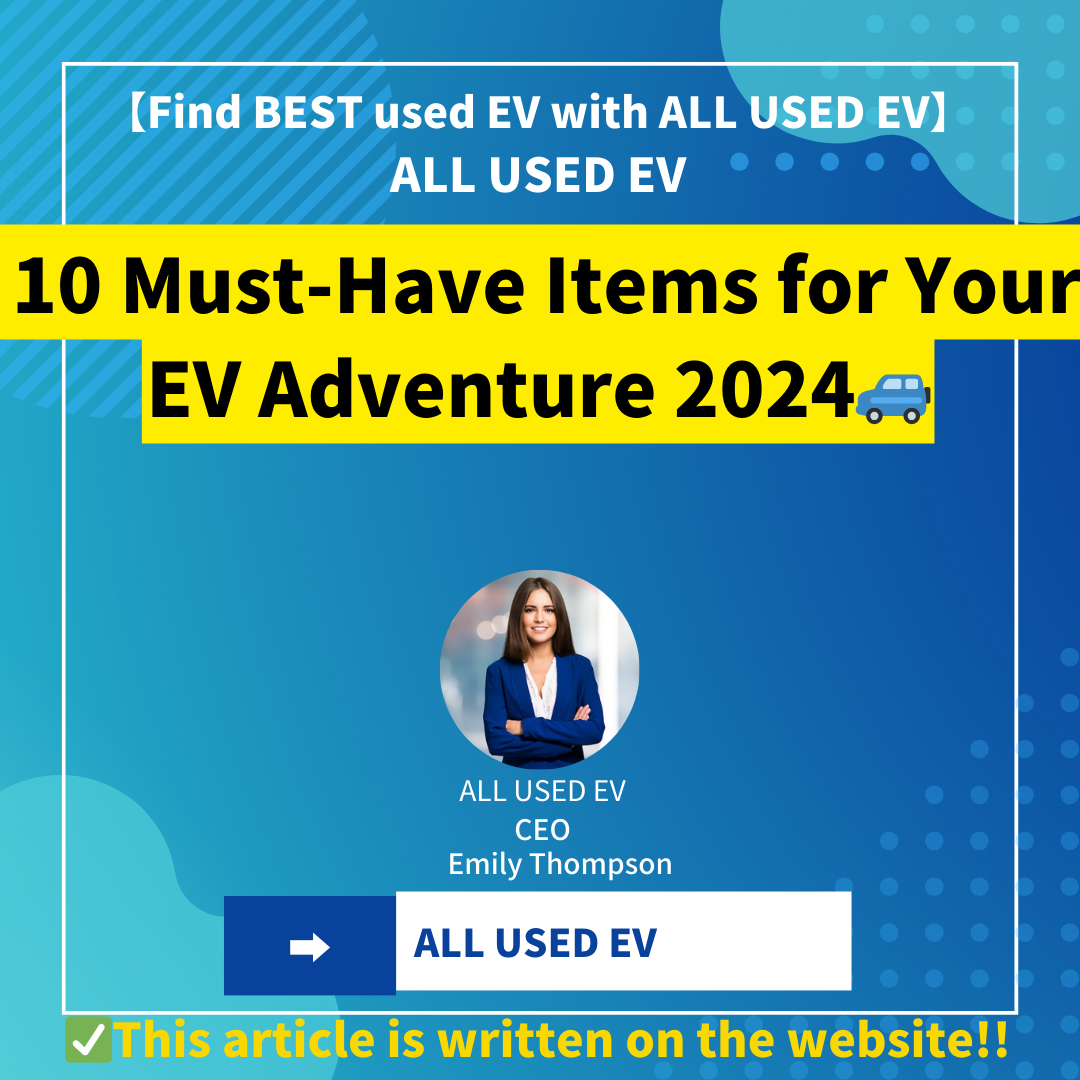 【Find BEST used EV with ALL USED EV】
ALL USED EV

10 Must-Have Items for Your EV Adventure 2024🚙

ALL USED EV
CEO
Emily Thompson

➡ ALL USED EV

✅This article is written on the website!!